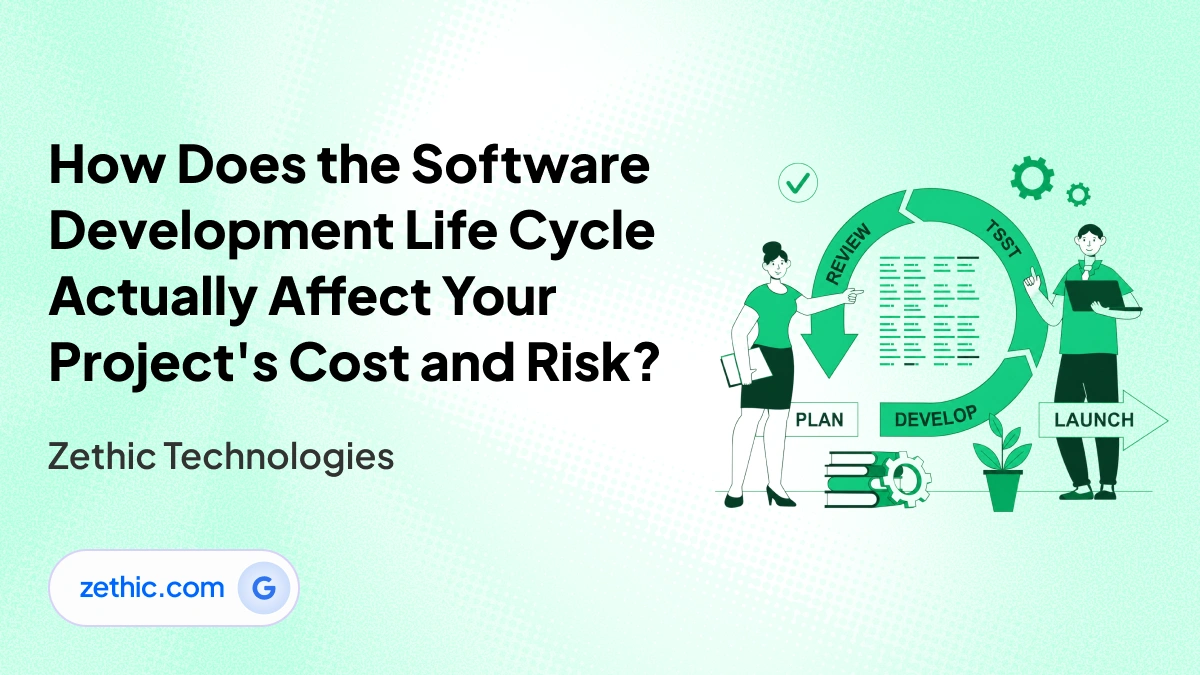 How Does the Software Development Life Cycle Actually Affect Your Project's Cost and Risk?

Zethic Technologies

zethic.com G

REVIEW
TSST
PLAN
DEVELOP
LAUNCH